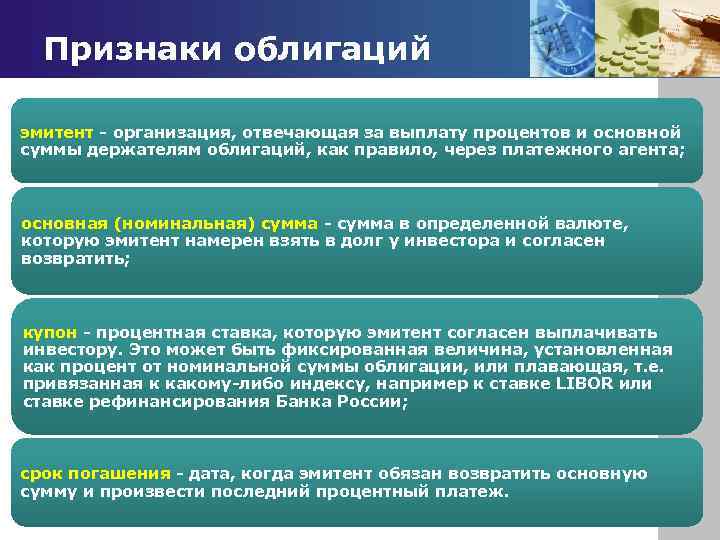 Признаки облигаций

эмитент - организация, отвечающая за выплату процентов и основной суммы держателям облигаций, как правило, через платежного агента;

основная (номинальная) сумма - сумма в определенной валюте, которую эмитент намерен взять в долг у инвестора и согласен возвратить;

купон - процентная ставка, которую эмитент согласен выплачивать инвестору. Это может быть фиксированная величина, установленная как процент от номинальной суммы облигации, или плавающая, т.е. привязанная к какому-либо индексу, например к ставке LIBOR или ставке рефинансирования Банка России;

срок погашения - дата, когда эмитент обязан возвратить основную сумму и произвести последний процентный платеж.